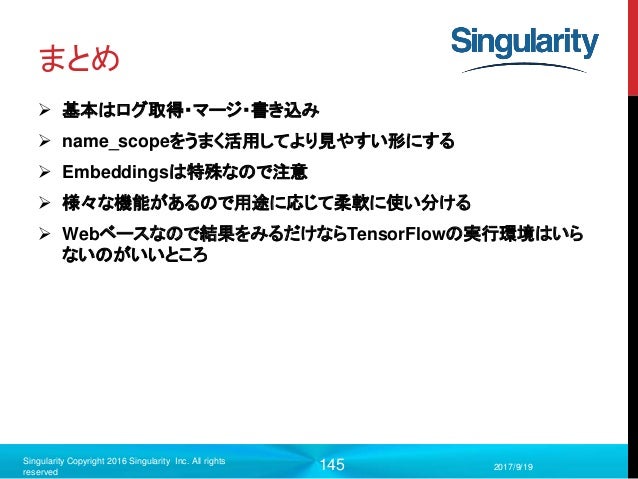 まとめ

Singularity

➢ 基本はログ取得・マージ・書き込み

➢ name_scopeをうまく活用してより見やすい形にする

➢ Embeddingsは特殊なので注意

➢ 様々な機能があるので用途に応じて柔軟に使い分ける

➢ Webベースなので結果をみるだけならTensorFlowの実行環境はいらないのがいいところ

Singularity Copyright 2016 Singularity Inc. All rights reserved

145

2017/9/19